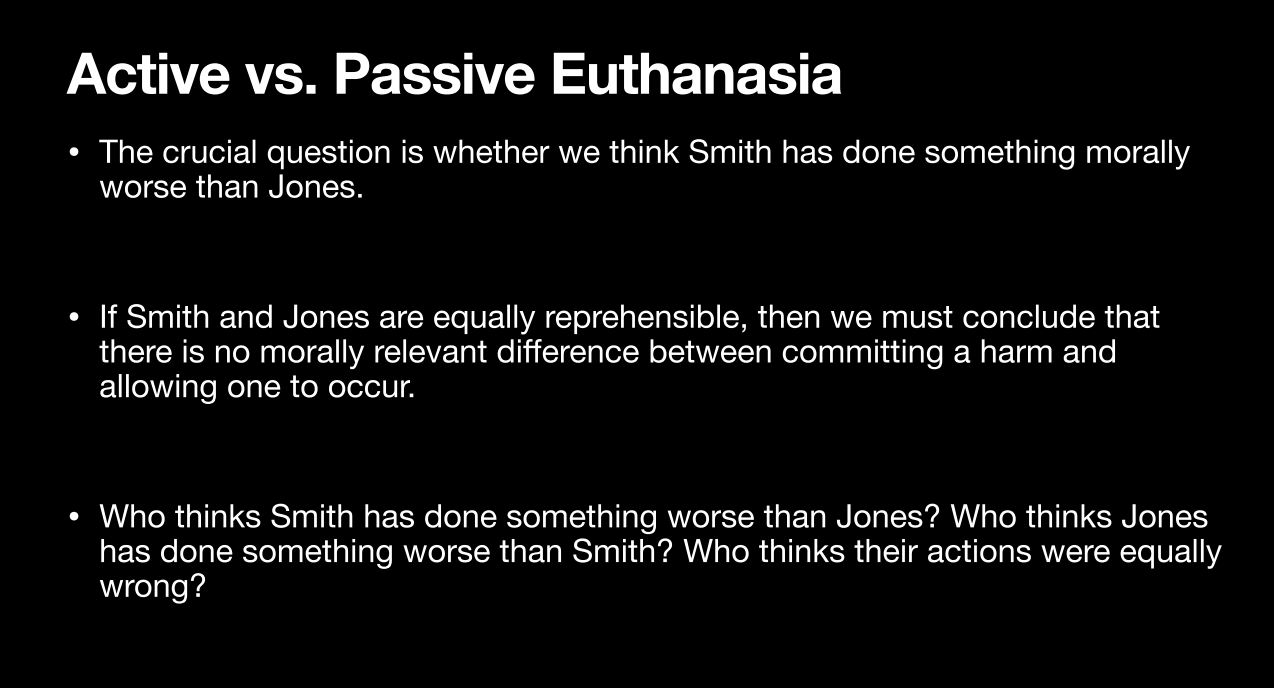 Active vs. Passive Euthanasia

• The crucial question is whether we think Smith has done something morally worse than Jones.

• If Smith and Jones are equally reprehensible, then we must conclude that there is no morally relevant difference between committing a harm and allowing one to occur.

• Who thinks Smith has done something worse than Jones? Who thinks Jones has done something worse than Smith? Who thinks their actions were equally wrong?